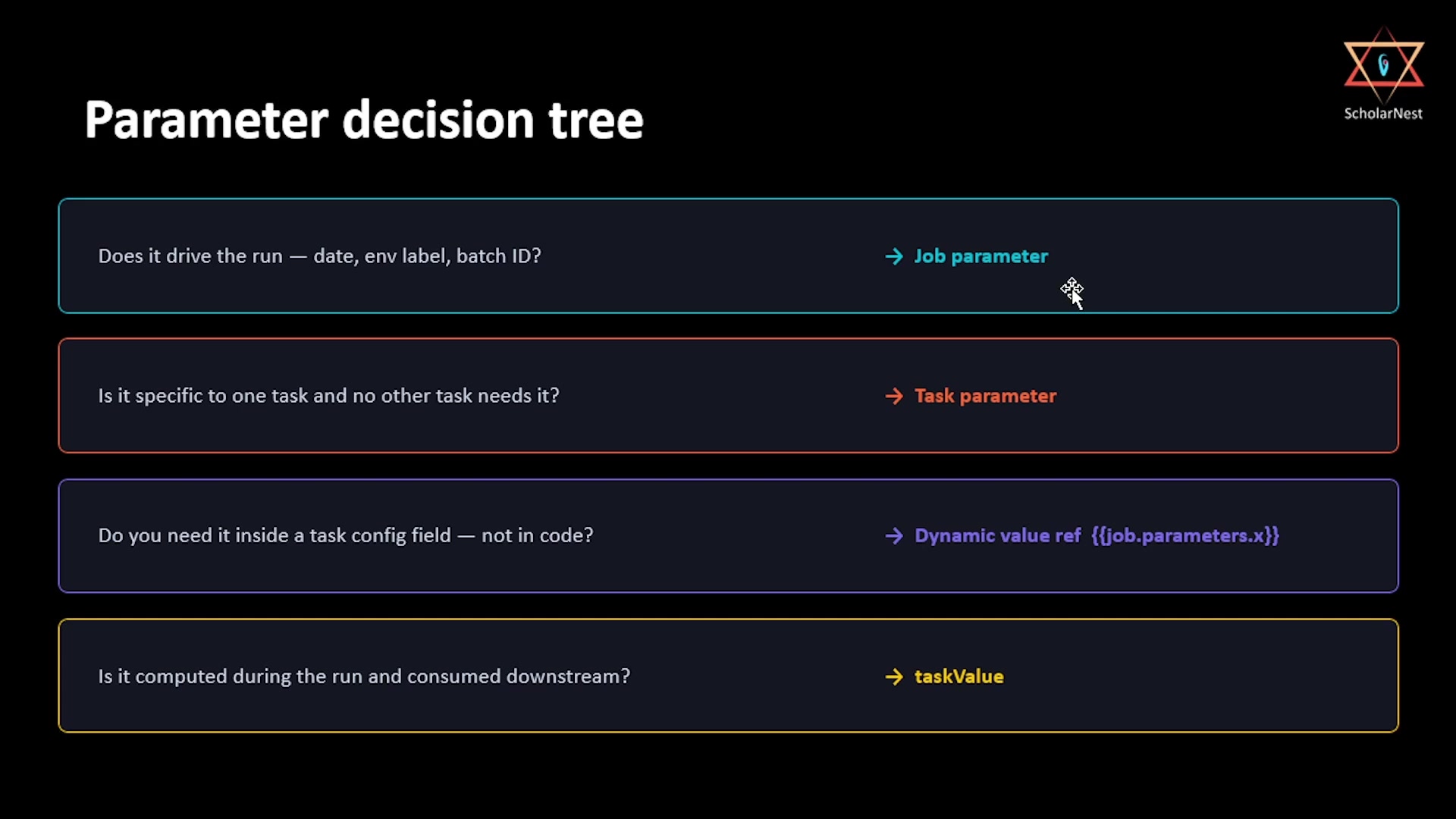 ScholarNest

Parameter decision tree

Does it drive the run — date, env label, batch ID? → Job parameter

Is it specific to one task and no other task needs it? → Task parameter

Do you need it inside a task config field — not in code? → Dynamic value ref {{job.parameters.x}}

Is it computed during the run and consumed downstream? → taskValue